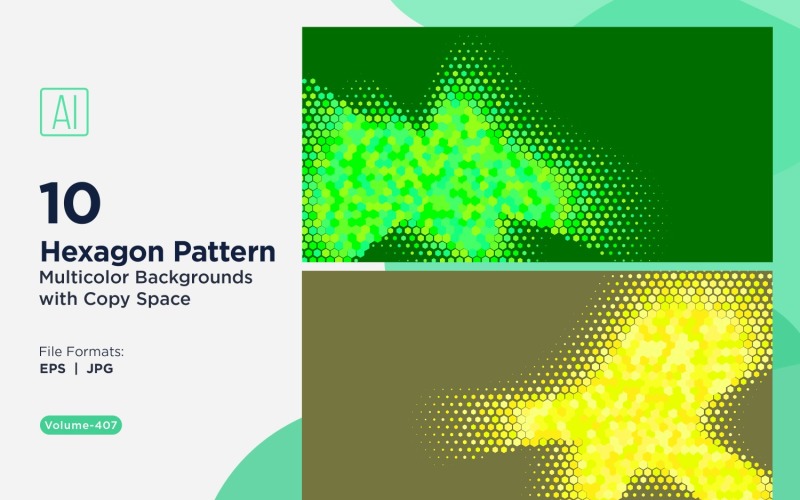 AI

10

Hexagon Pattern

Multicolor Backgrounds with Copy Space

File Formats:
EPS | JPG

Volume-407